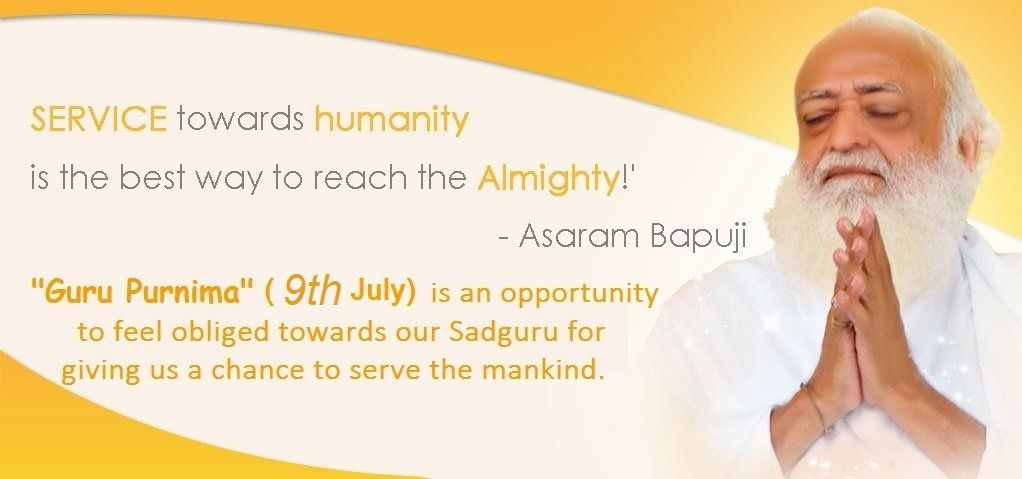 SERVICE towards humanity is the best way to reach the Almighty!'

- Asaram Bapuji

"Guru Purnima" ( 9th July) is an opportunity to feel obliged towards our Sadguru for giving us a chance to serve the mankind.